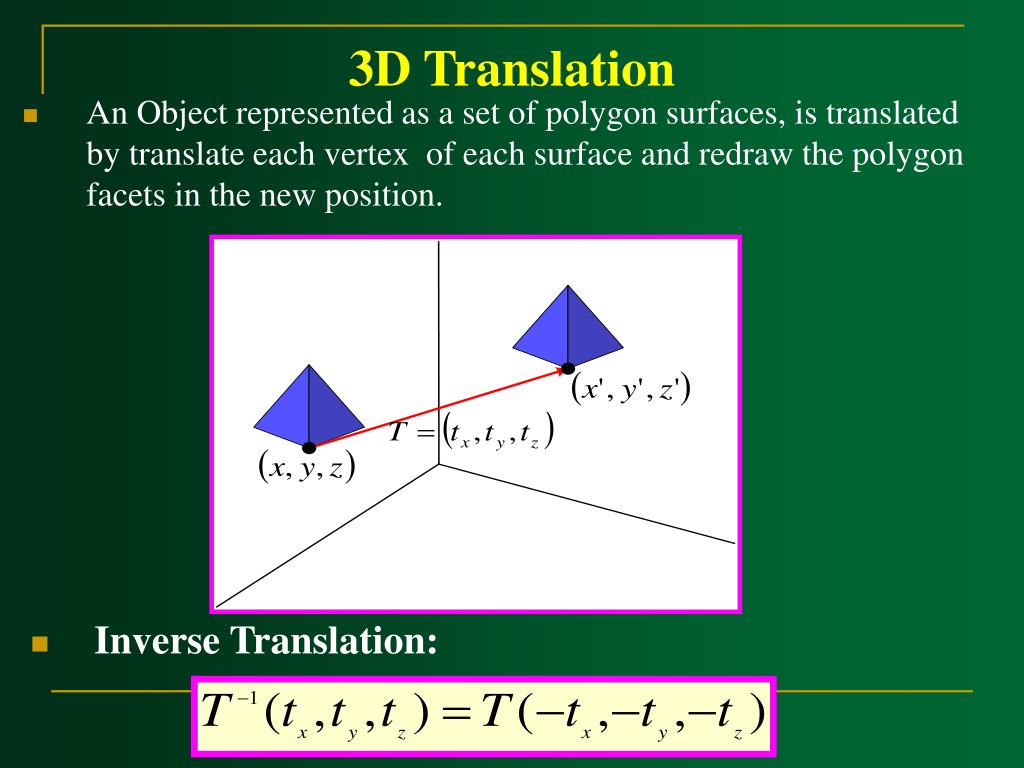 3D Translation

An Object represented as a set of polygon surfaces, is translated by translate each vertex of each surface and redraw the polygon facets in the new position.

$(x', y', z')$

$T = (t_x, t_y, t_z)$

$(x, y, z)$

Inverse Translation:

$T^{-1}(t_x, t_y, t_z) = T(-t_x, -t_y, -t_z)$